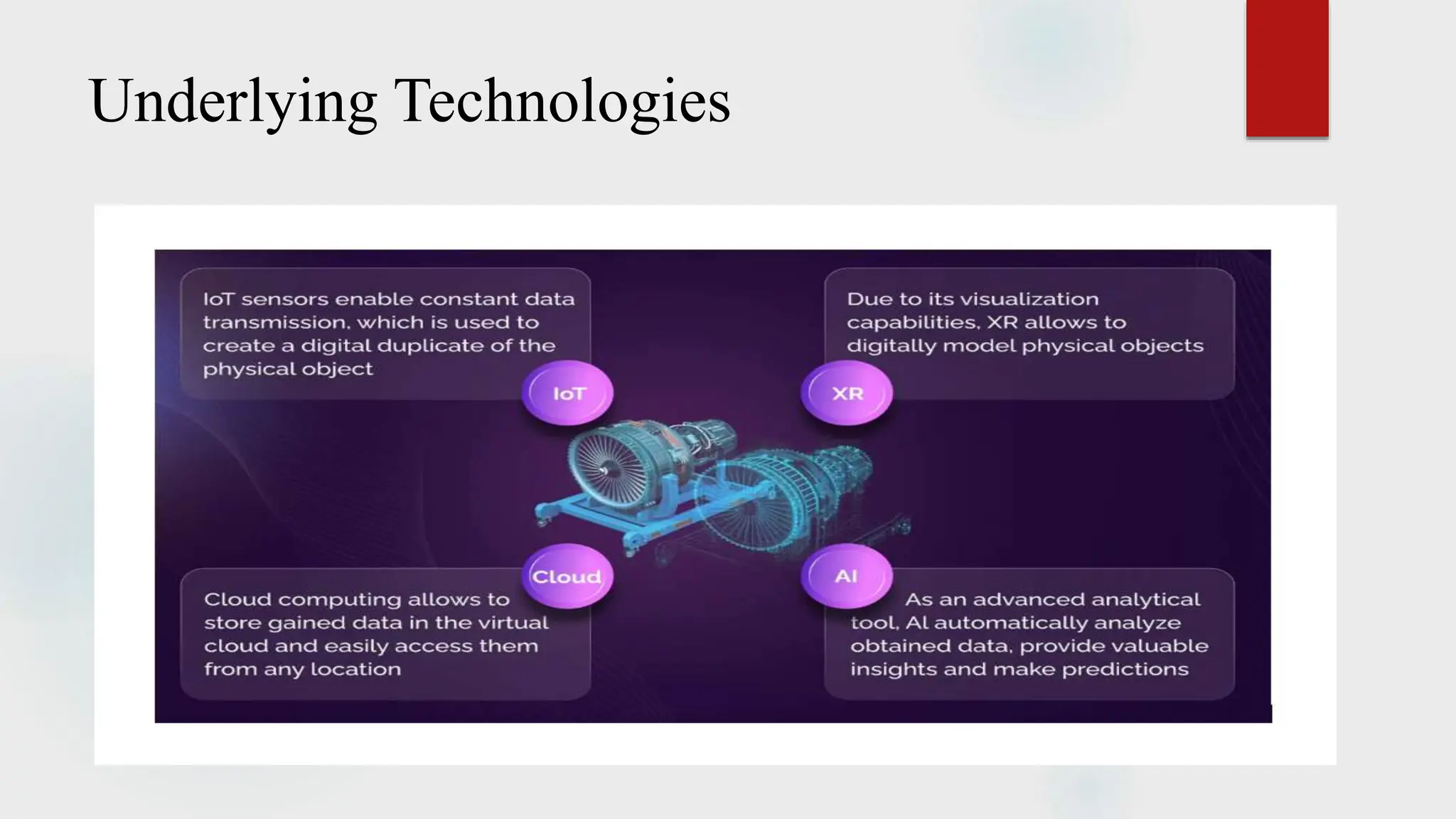 Underlying Technologies

IoT sensors enable constant data transmission, which is used to create a digital duplicate of the physical object

IoT

Due to its visualization capabilities, XR allows to digitally model physical objects

XR

Cloud

Cloud computing allows to store gained data in the virtual cloud and easily access them from any location

AI

As an advanced analytical tool, AI automatically analyze obtained data, provide valuable insights and make predictions